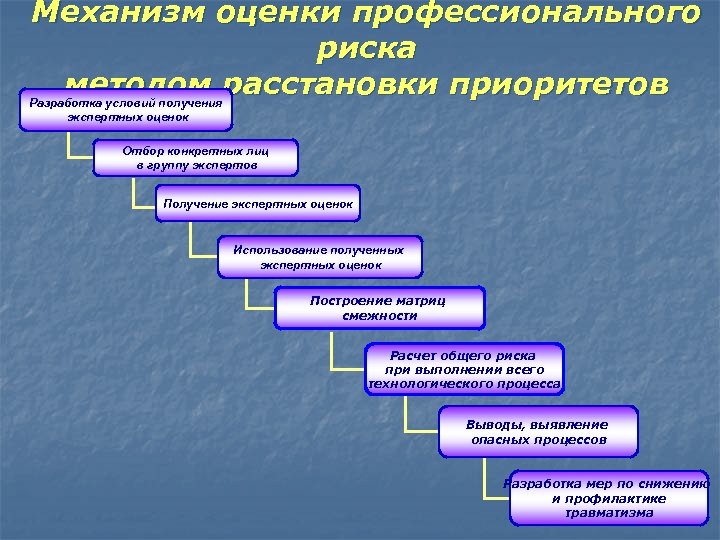 Механизм оценки профессионального риска
методом расстановки приоритетов

Разработка условий получения экспертных оценок

Отбор конкретных лиц в группу экспертов

Получение экспертных оценок

Использование полученных экспертных оценок

Построение матриц смежности

Расчет общего риска при выполнении всего технологического процесса

Выводы, выявление опасных процессов

Разработка мер по снижению и профилактике травматизма